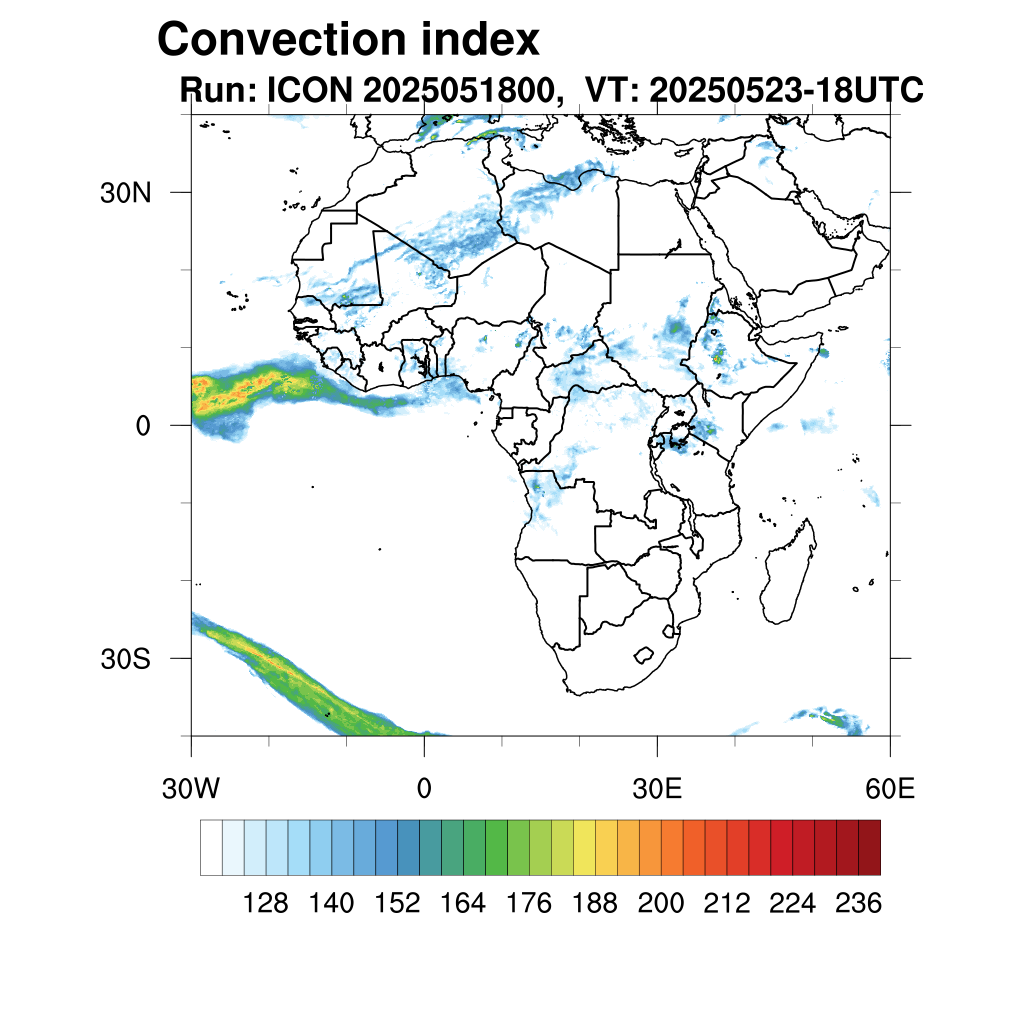 Convection index
Run: ICON 2025051800, VT: 20250523-18UTC

30N
0
30S

30W
0
30E
60E

128 140 152 164 176 188 200 212 224 236